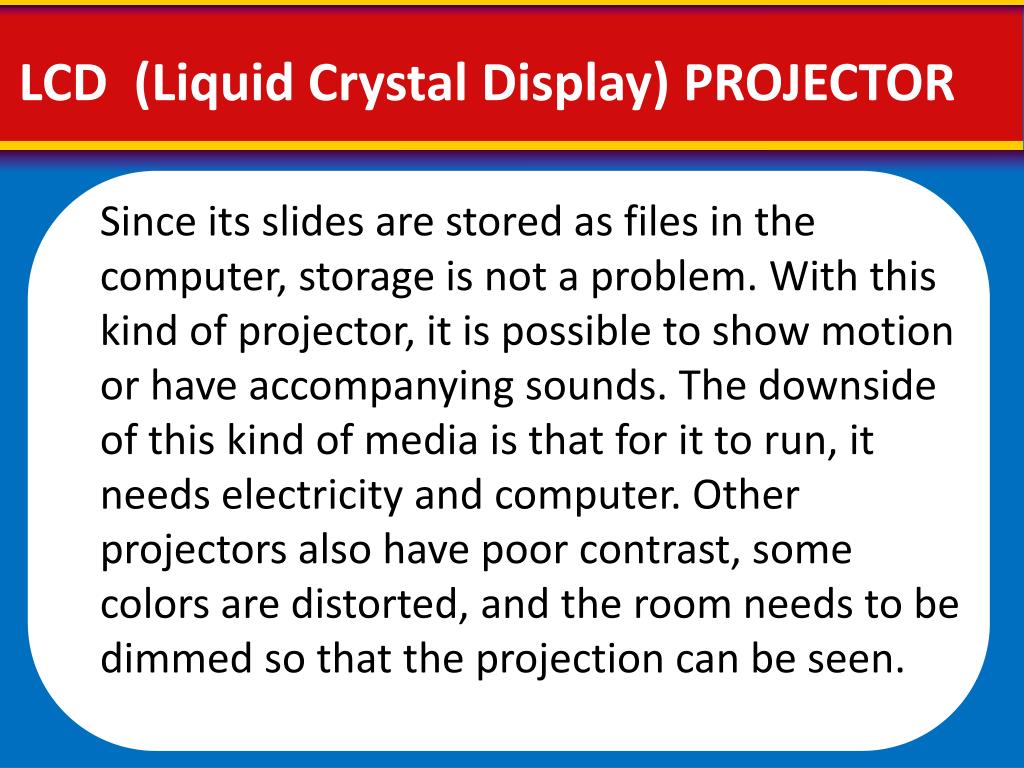 LCD (Liquid Crystal Display) PROJECTOR

Since its slides are stored as files in the computer, storage is not a problem. With this kind of projector, it is possible to show motion or have accompanying sounds. The downside of this kind of media is that for it to run, it needs electricity and computer. Other projectors also have poor contrast, some colors are distorted, and the room needs to be dimmed so that the projection can be seen.